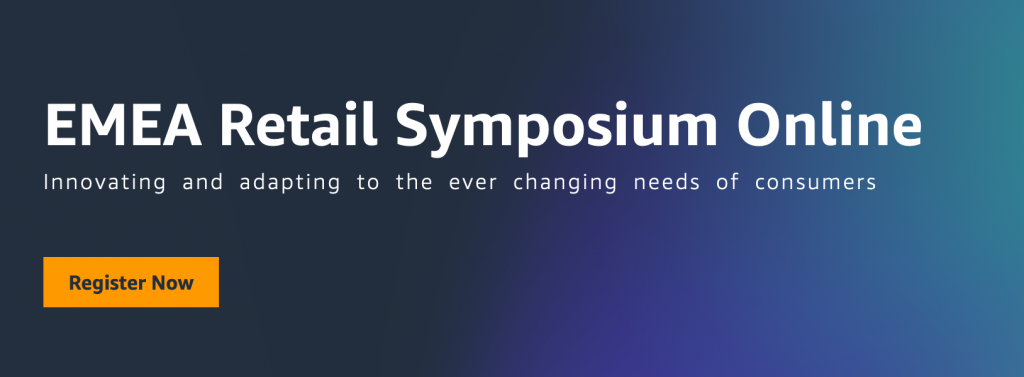 EMEA Retail Symposium Online

Innovating and adapting to the ever changing needs of consumers

Register Now